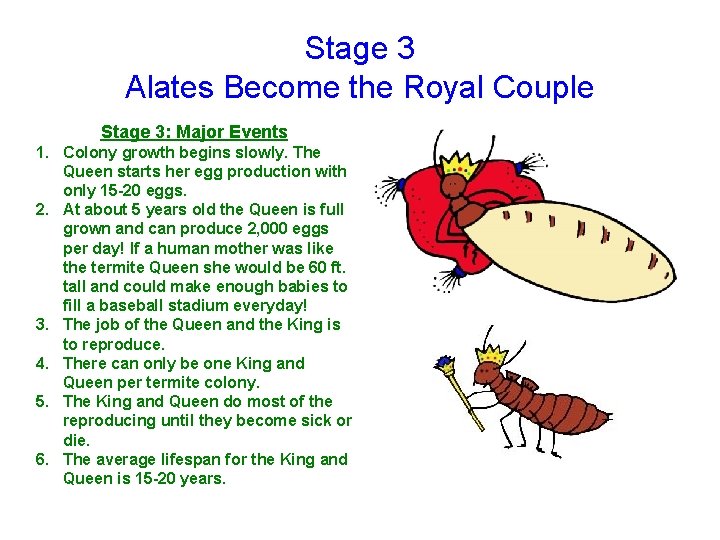 Stage 3
Alates Become the Royal Couple

Stage 3: Major Events

1. Colony growth begins slowly. The Queen starts her egg production with only 15-20 eggs.
2. At about 5 years old the Queen is full grown and can produce 2,000 eggs per day! If a human mother was like the termite Queen she would be 60 ft. tall and could make enough babies to fill a baseball stadium everyday!
3. The job of the Queen and the King is to reproduce.
4. There can only be one King and Queen per termite colony.
5. The King and Queen do most of the reproducing until they become sick or die.
6. The average lifespan for the King and Queen is 15-20 years.